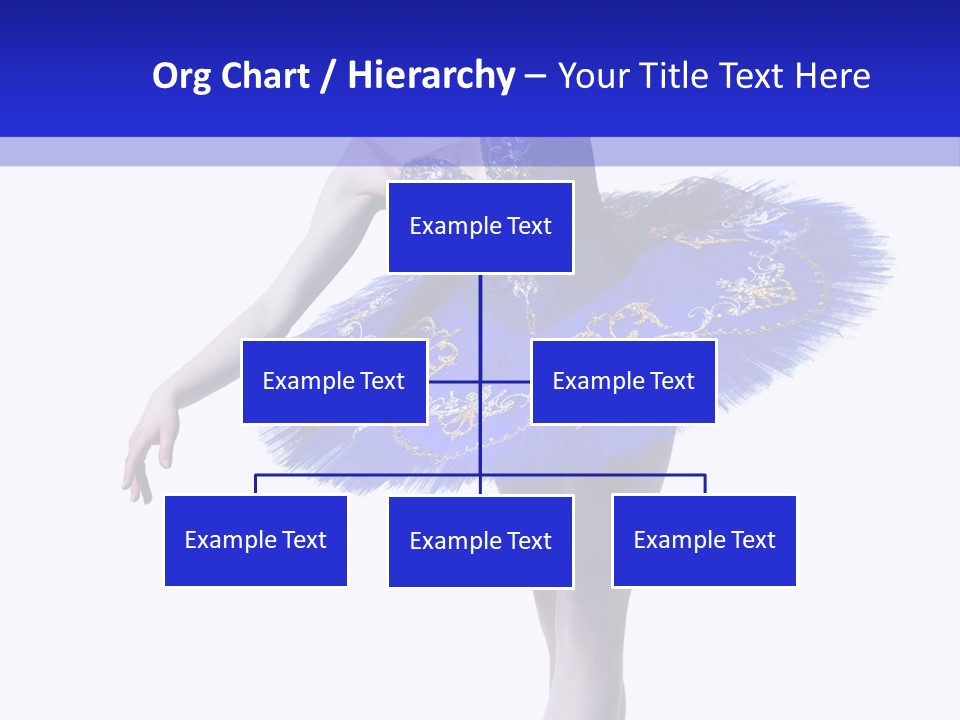 Org Chart / Hierarchy – Your Title Text Here

Example Text

Example Text

Example Text

Example Text

Example Text

Example Text